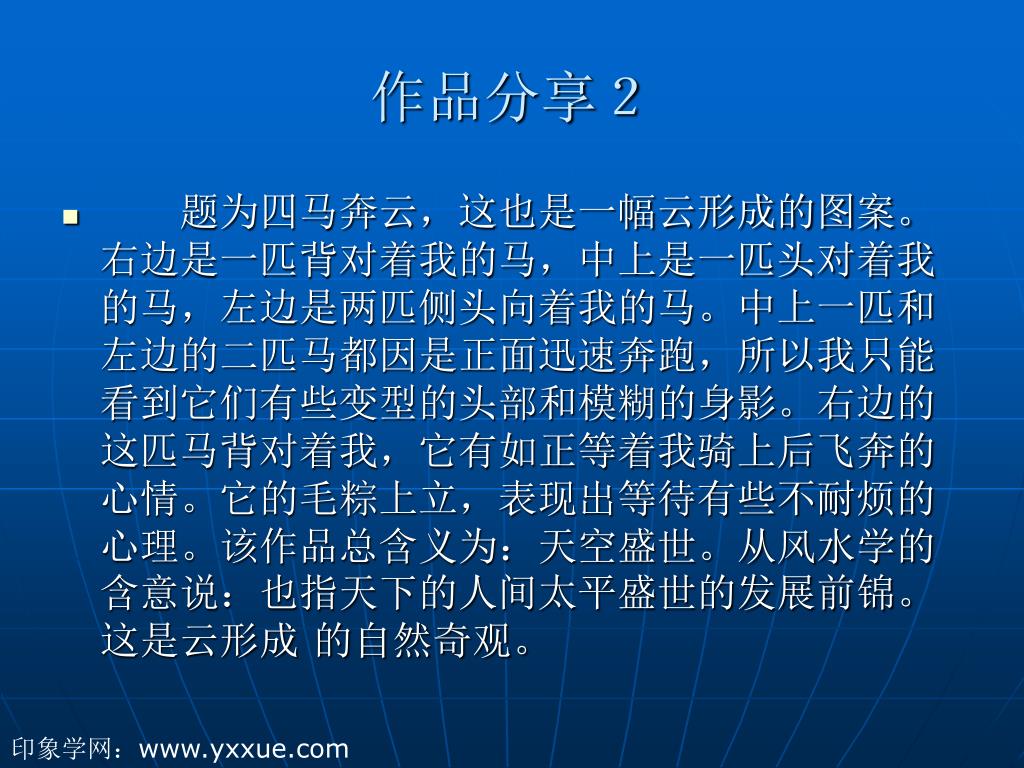 作品分享 2

题为四马奔云，这也是一幅云形成的图案。右边是一匹背对着我的马，中上是一匹头对着我的马，左边是两匹侧头向着我的马。中上一匹和左边的二匹马都因是正面迅速奔跑，所以我只能看到它们有些变型的头部和模糊的身影。右边的这匹马背对着我，它有如正等着我骑上后飞奔的心情。它的毛粽上立，表现出等待有些不耐烦的心理。该作品总含义为：天空盛世。从风水学的含意说：也指天下的人间太平盛世的发展前锦。这是云形成 的自然奇观。

印象学网：www.yxxue.com